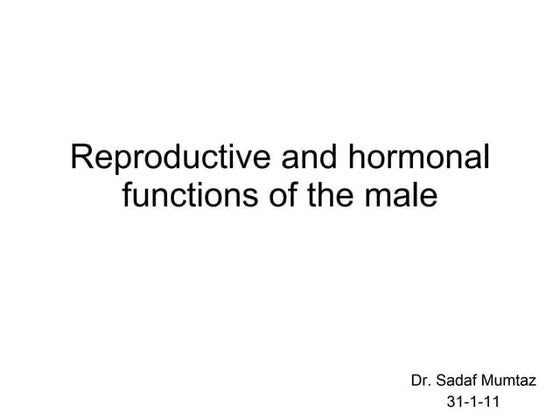 Reproductive and hormonal functions of the male

Dr. Sadaf Mumtaz
31-1-11